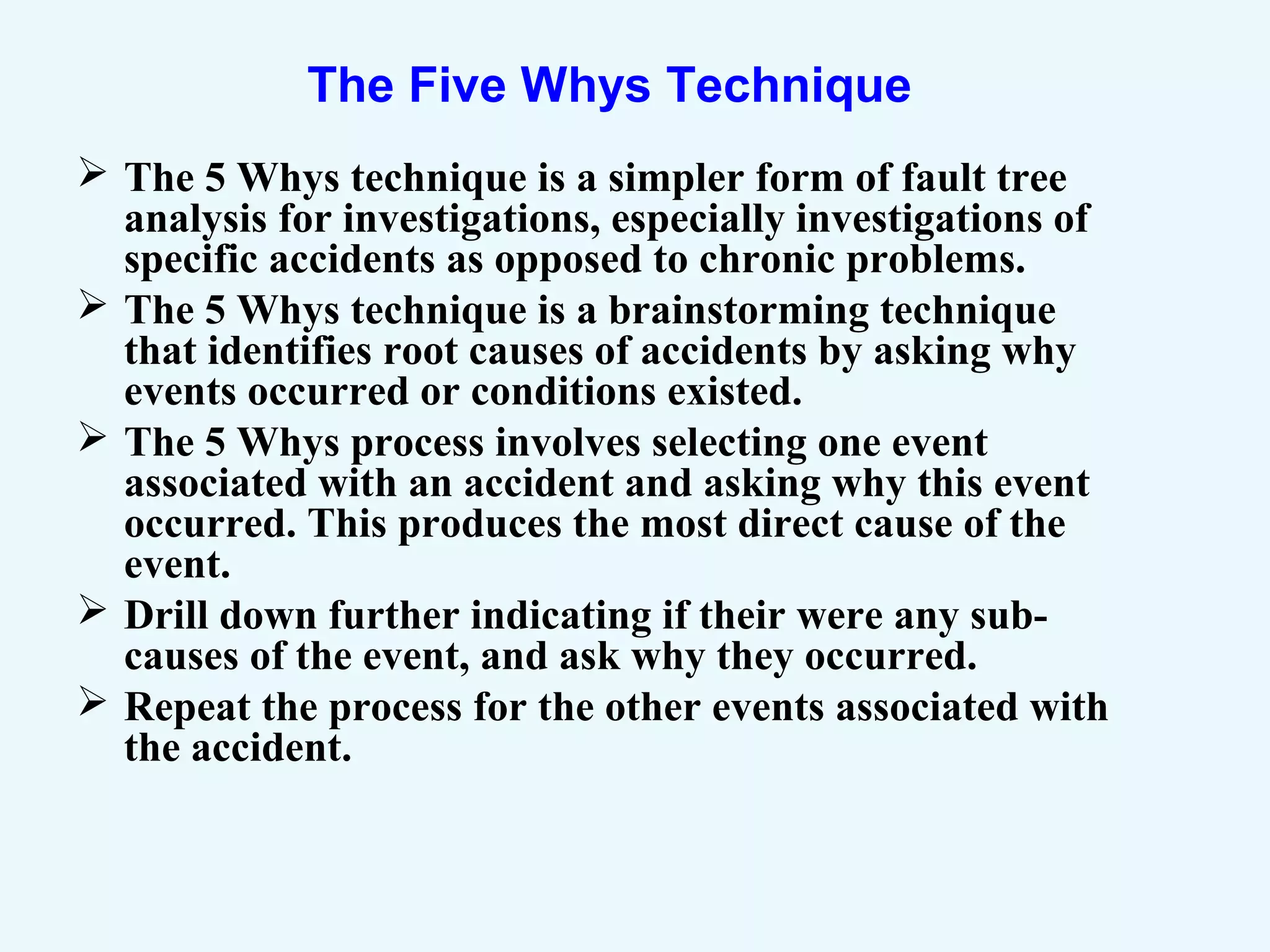 The Five Whys Technique

➢ The 5 Whys technique is a simpler form of fault tree analysis for investigations, especially investigations of specific accidents as opposed to chronic problems.

➢ The 5 Whys technique is a brainstorming technique that identifies root causes of accidents by asking why events occurred or conditions existed.

➢ The 5 Whys process involves selecting one event associated with an accident and asking why this event occurred. This produces the most direct cause of the event.

➢ Drill down further indicating if their were any sub-causes of the event, and ask why they occurred.

➢ Repeat the process for the other events associated with the accident.